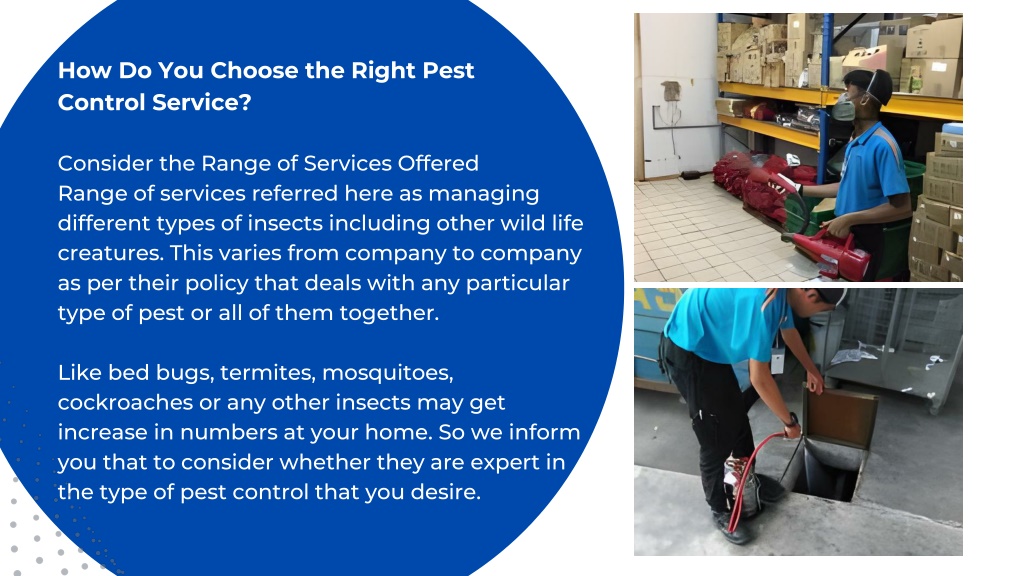 How Do You Choose the Right Pest Control Service?

Consider the Range of Services Offered
Range of services referred here as managing different types of insects including other wild life creatures. This varies from company to company as per their policy that deals with any particular type of pest or all of them together.

Like bed bugs, termites, mosquitoes, cockroaches or any other insects may get increase in numbers at your home. So we inform you that to consider whether they are expert in the type of pest control that you desire.